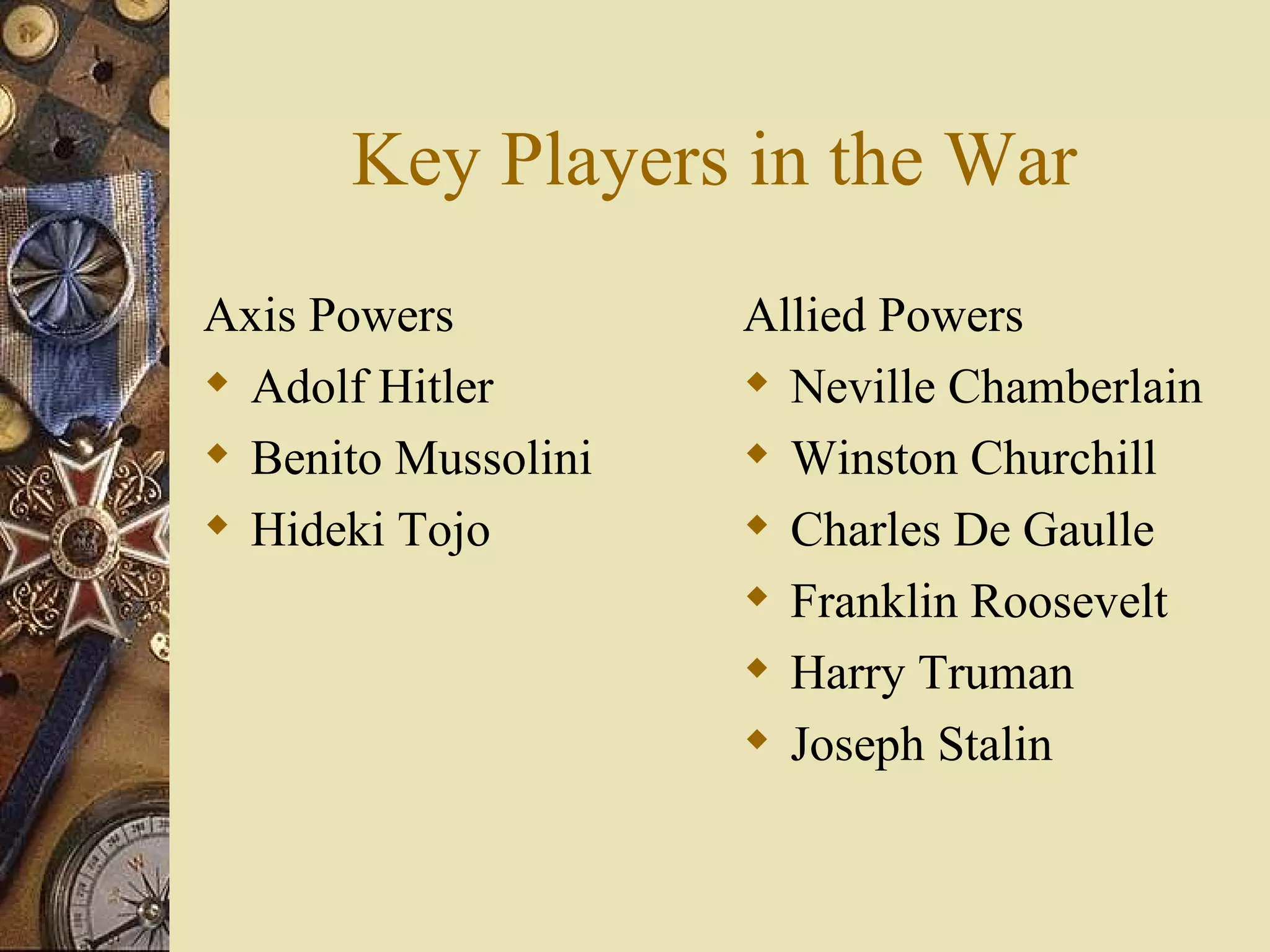 Key Players in the War

Axis Powers
- Adolf Hitler
- Benito Mussolini
- Hideki Tojo

Allied Powers
- Neville Chamberlain
- Winston Churchill
- Charles De Gaulle
- Franklin Roosevelt
- Harry Truman
- Joseph Stalin